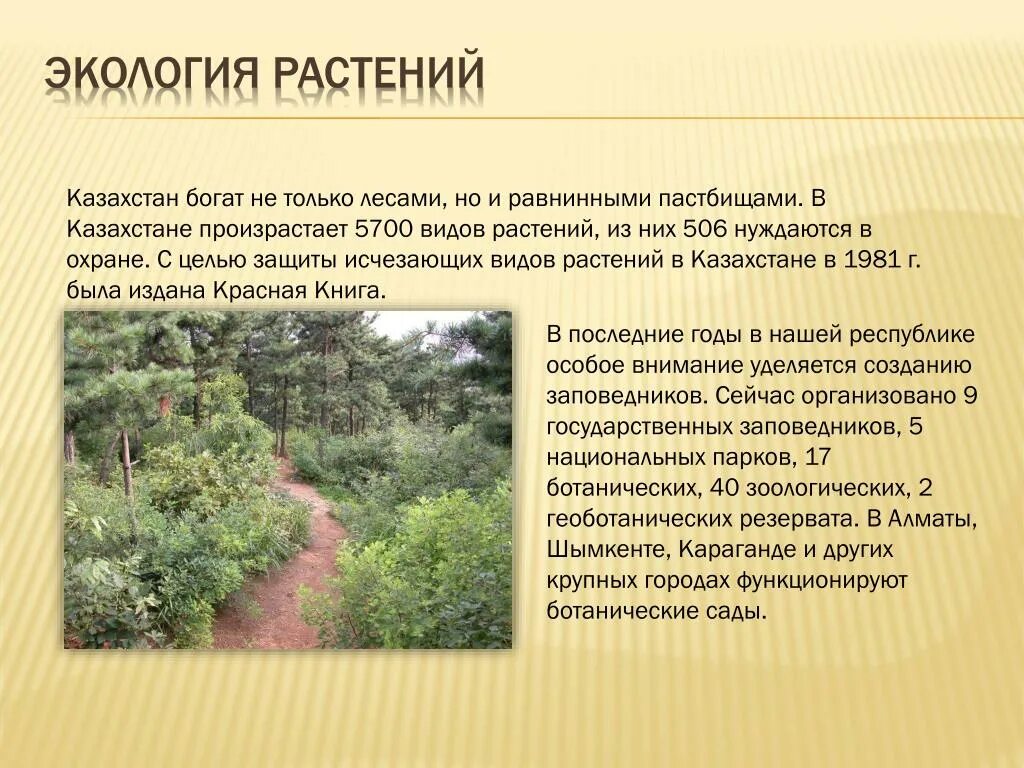 ЭКОЛОГИЯ РАСТЕНИЙ

Казахстан богат не только лесами, но и равнинными пастбищами. В Казахстане произрастает 5700 видов растений, из них 506 нуждаются в охране. С целью защиты исчезающих видов растений в Казахстане в 1981 г. была издана Красная Книга.

В последние годы в нашей республике особое внимание уделяется созданию заповедников. Сейчас организовано 9 государственных заповедников, 5 национальных парков, 17 ботанических, 40 зоологических, 2 геоботанических резервата. В Алматы, Шымкенте, Караганде и других крупных городах функционируют ботанические сады.